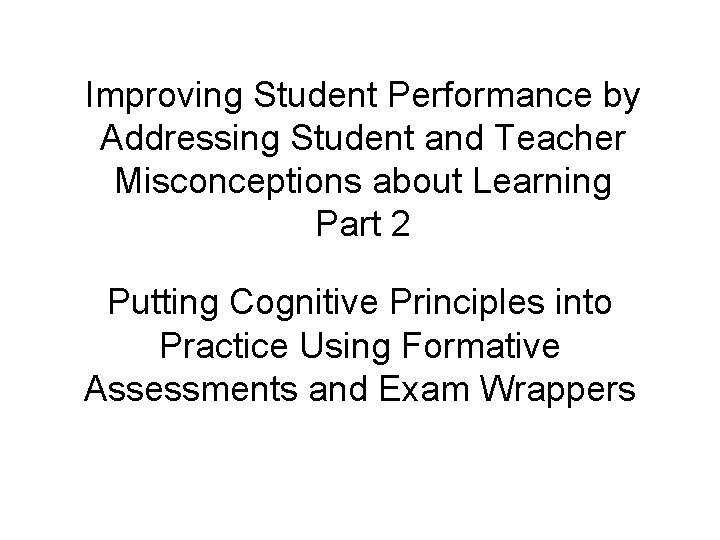 Improving Student Performance by Addressing Student and Teacher Misconceptions about Learning
Part 2

Putting Cognitive Principles into Practice Using Formative Assessments and Exam Wrappers